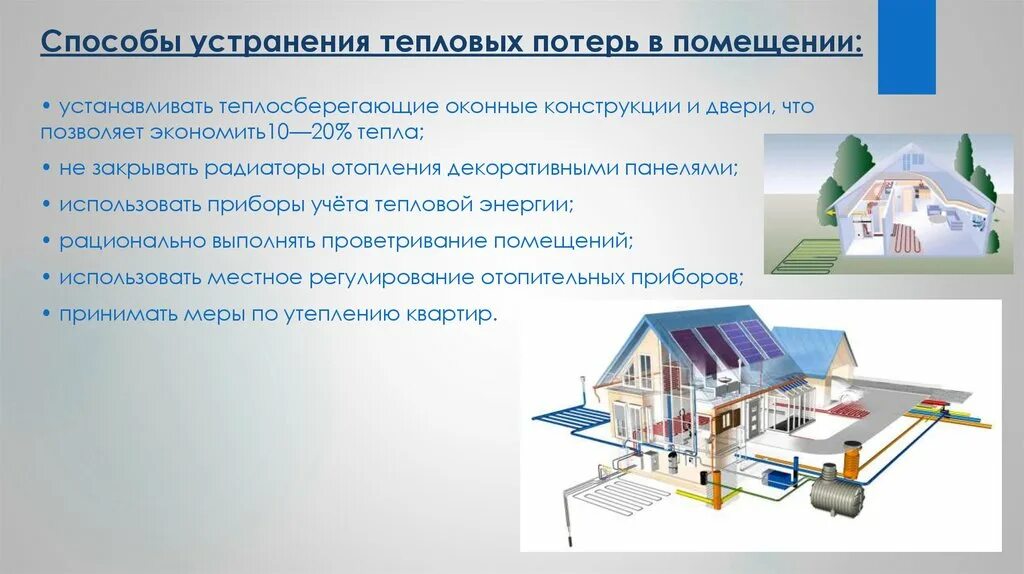 Способы устранения тепловых потерь в помещении:

• устанавливать теплосберегающие оконные конструкции и двери, что позволяет экономить10—20% тепла;

• не закрывать радиаторы отопления декоративными панелями;

• использовать приборы учёта тепловой энергии;

• рационально выполнять проветривание помещений;

• использовать местное регулирование отопительных приборов;

• принимать меры по утеплению квартир.